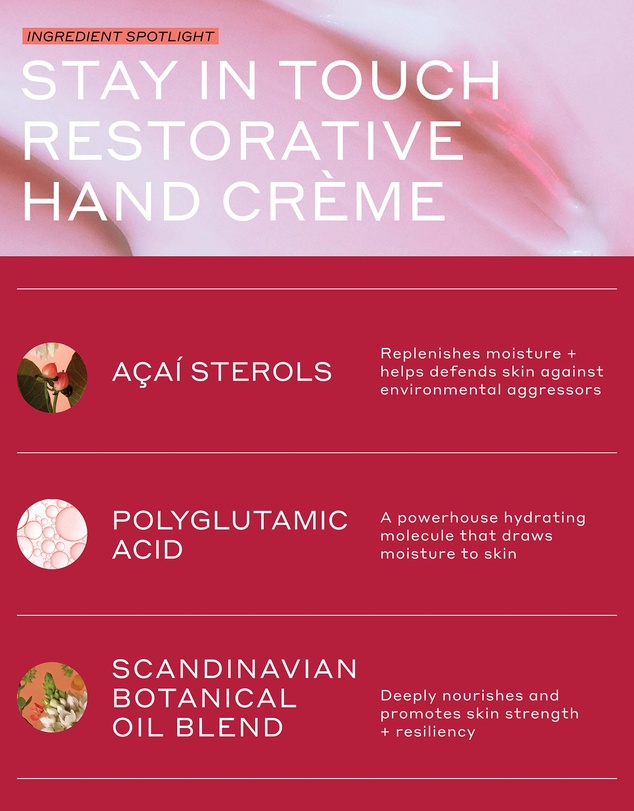 INGREDIENT SPOTLIGHT

STAY IN TOUCH RESTORATIVE HAND CRÈME

AÇAÍ STEROLS

Replenishes moisture + helps defends skin against environmental aggressors

POLYGLUTAMIC ACID

A powerhouse hydrating molecule that draws moisture to skin

SCANDINAVIAN BOTANICAL OIL BLEND

Deeply nourishes and promotes skin strength + resiliency